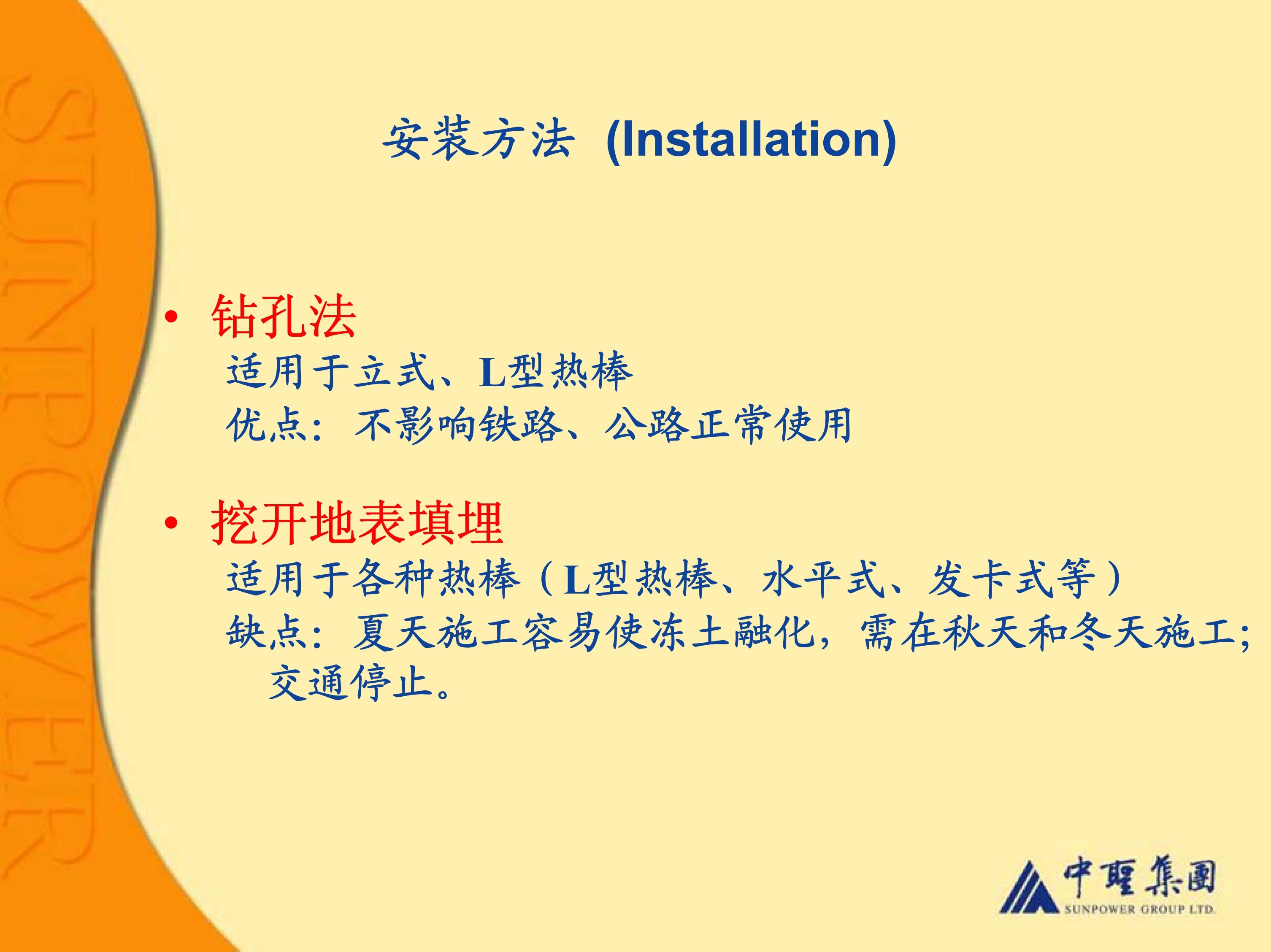 SUNPOWER

安装方法 (Installation)

• 钻孔法

适用于立式、L型热棒

优点：不影响铁路、公路正常使用

• 挖开地表填埋

适用于各种热棒（L型热棒、水平式、发卡式等）

缺点：夏天施工容易使冻土融化，需在秋天和冬天施工；交通停止。

中聖集團
SUNPOWER GROUP LTD.